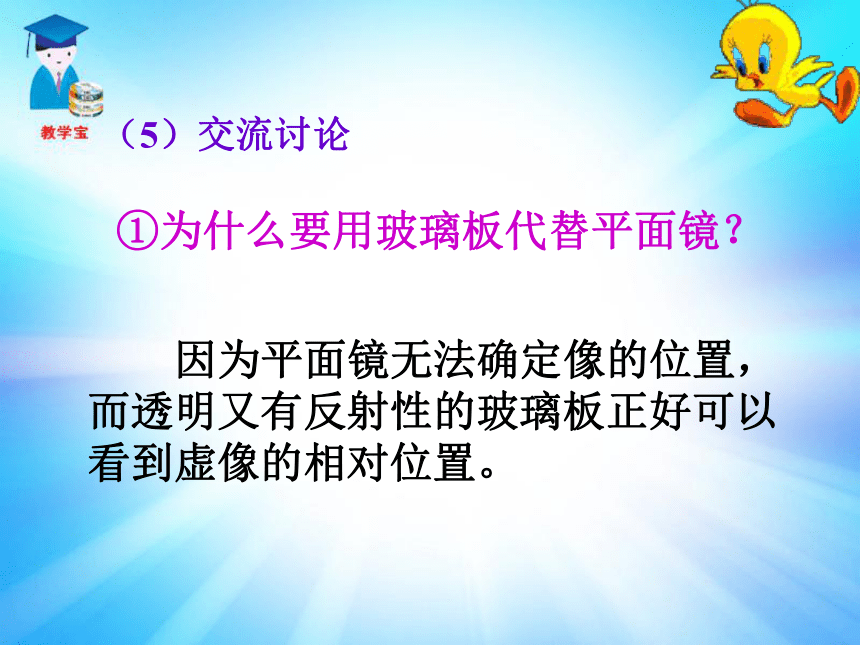 教学宝

（5）交流讨论

①为什么要用玻璃板代替平面镜？

因为平面镜无法确定像的位置，而透明又有反射性的玻璃板正好可以看到虚像的相对位置。